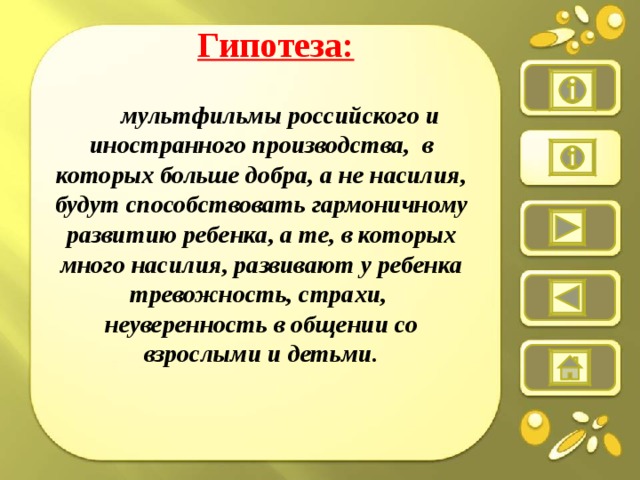 Гипотеза:

мультфильмы российского и иностранного производства, в которых больше добра, а не насилия, будут способствовать гармоничному развитию ребенка, а те, в которых много насилия, развивают у ребенка тревожность, страхи, неуверенность в общении со взрослыми и детьми.